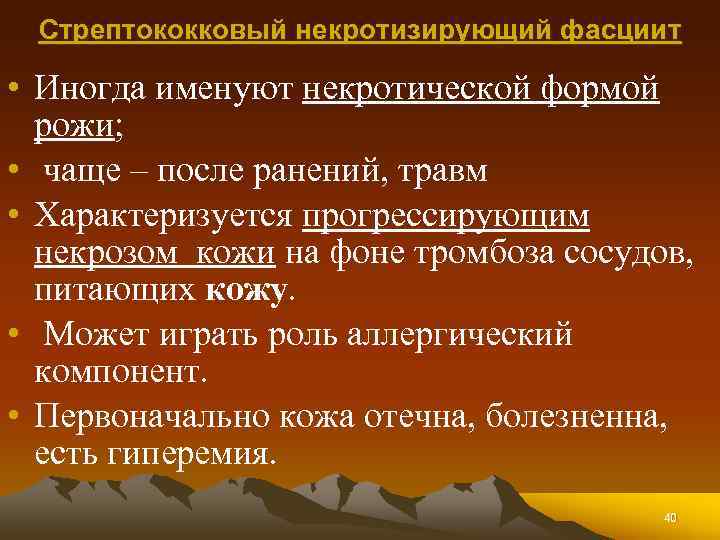 Стрептококковый некротизирующий фасциит

• Иногда именуют некротической формой рожи;

• чаще – после ранений, травм

• Характеризуется прогрессирующим некрозом кожи на фоне тромбоза сосудов, питающих кожу.

• Может играть роль аллергический компонент.

• Первоначально кожа отечна, болезненна, есть гиперемия.

40